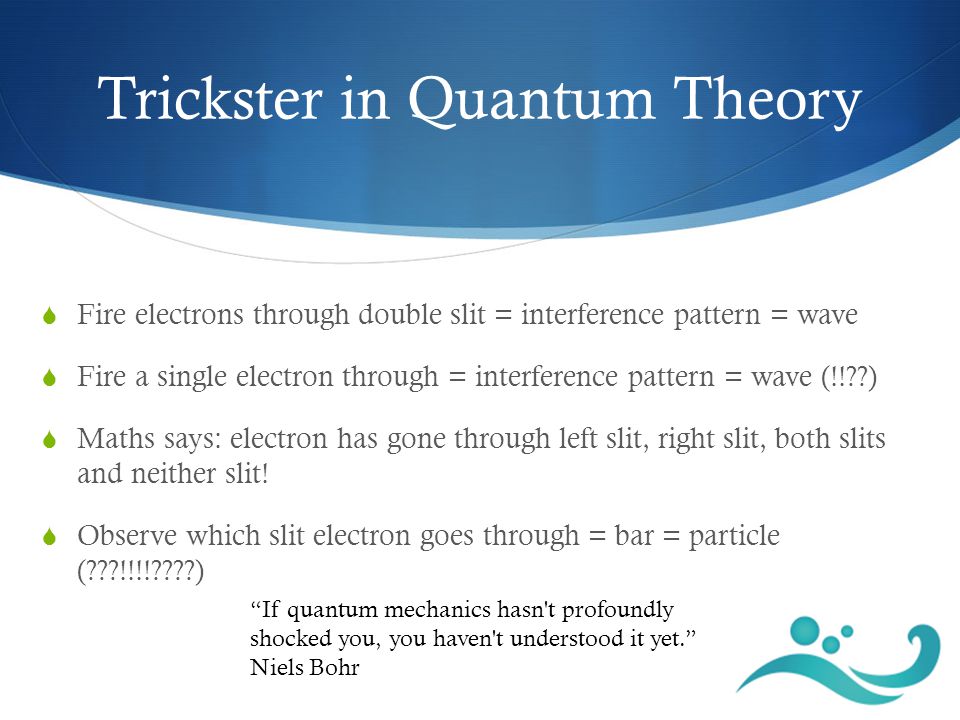 Trickster in Quantum Theory

Fire electrons through double slit = interference pattern = wave

Fire a single electron through = interference pattern = wave (!!??)

Maths says: electron has gone through left slit, right slit, both slits and neither slit!

Observe which slit electron goes through = bar = particle (???!!!!????)

“If quantum mechanics hasn't profoundly shocked you, you haven't understood it yet.”
Niels Bohr